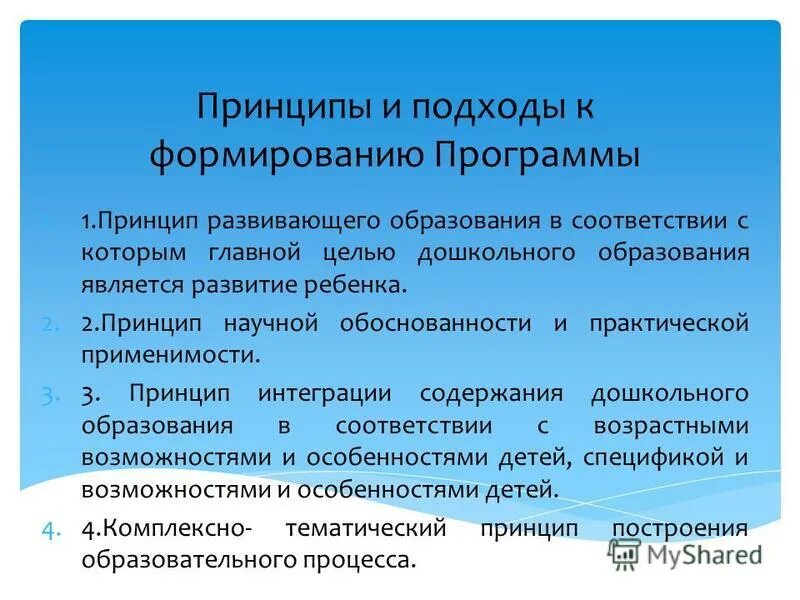 Принципы и подходы к формированию Программы

1. 1.Принцип развивающего образования в соответствии с которым главной целью дошкольного образования является развитие ребенка.

2. 2.Принцип научной обоснованности и практической применимости.

3. 3. Принцип интеграции содержания дошкольного образования в соответствии с возрастными возможностями и особенностями детей, спецификой и возможностями и особенностями детей.

4. 4.Комплексно- тематический принцип построения образовательного процесса.

MyShared